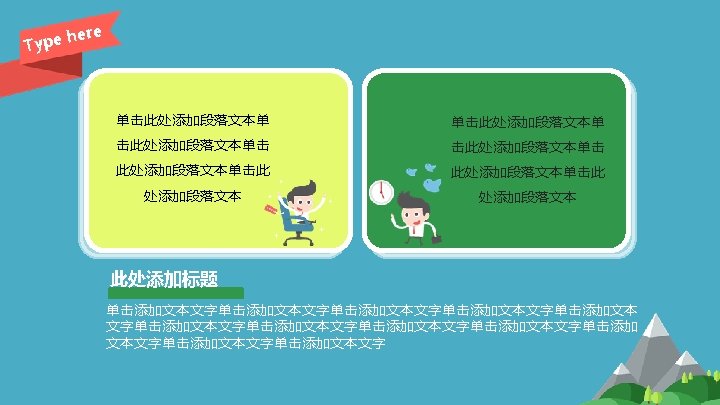 Type here

单击此处添加段落文本单击此处添加段落文本单击此处添加段落文本单击此处添加段落文本

单击此处添加段落文本单击此处添加段落文本单击此处添加段落文本单击此处添加段落文本

此处添加标题

单击添加文本文字单击添加文本文字单击添加文本文字单击添加文本文字单击添加文本文字单击添加文本文字单击添加文本文字单击添加文本文字单击添加文本文字单击添加文本文字单击添加文本文字单击添加文本文字